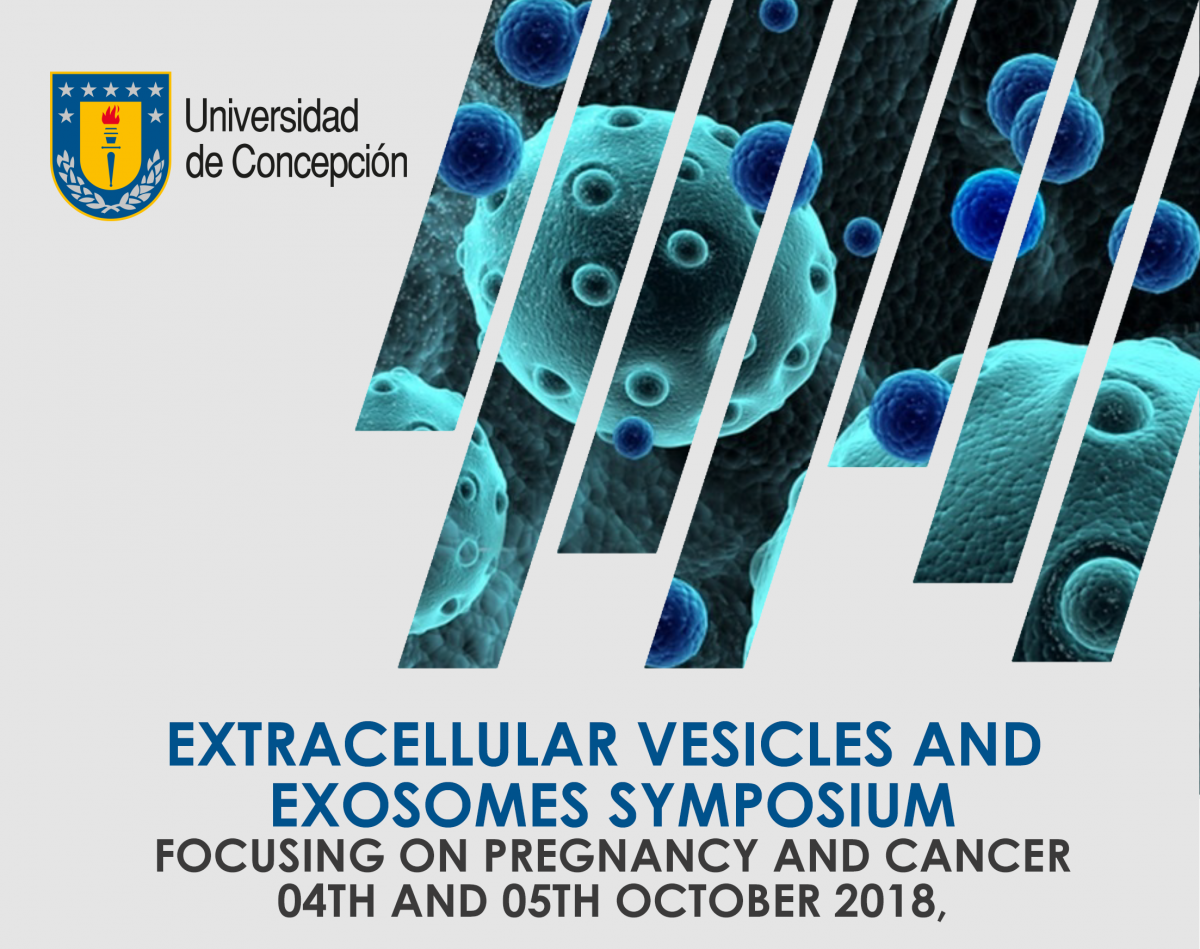 Universidad de Concepción

EXTRACELLULAR VESICLES AND EXOSOMES SYMPOSIUM
FOCUSING ON PREGNANCY AND CANCER
04TH AND 05TH OCTOBER 2018,